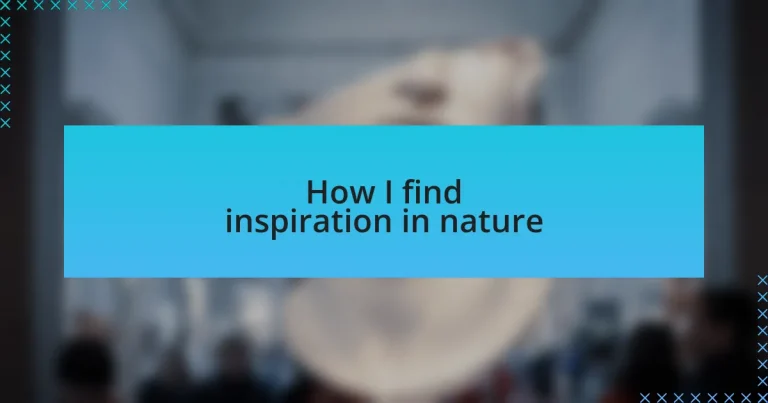 How I find inspiration in nature